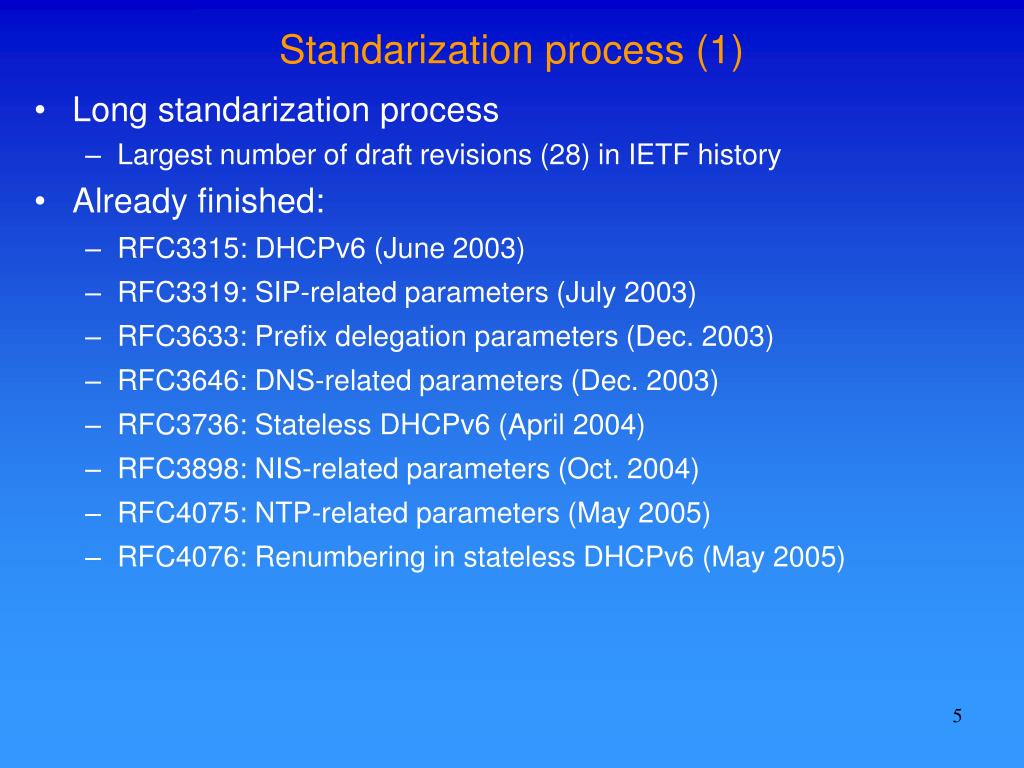 Standarization process (1)

• Long standarization process
  – Largest number of draft revisions (28) in IETF history
• Already finished:
  – RFC3315: DHCPv6 (June 2003)
  – RFC3319: SIP-related parameters (July 2003)
  – RFC3633: Prefix delegation parameters (Dec. 2003)
  – RFC3646: DNS-related parameters (Dec. 2003)
  – RFC3736: Stateless DHCPv6 (April 2004)
  – RFC3898: NIS-related parameters (Oct. 2004)
  – RFC4075: NTP-related parameters (May 2005)
  – RFC4076: Renumbering in stateless DHCPv6 (May 2005)

5